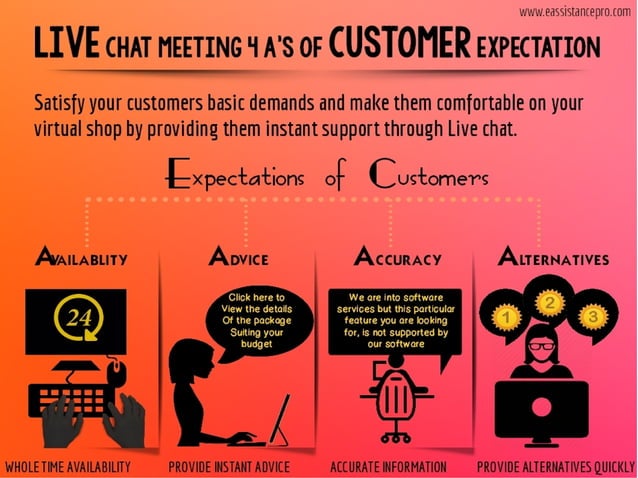 www.eassistancepro.com

LIVE CHAT MEETING 4 A'S OF CUSTOMER EXPECTATION

Satisfy your customers basic demands and make them comfortable on your virtual shop by providing them instant support through Live chat.

Expectations of Customers

AVAILABLITY

24

WHOLE TIME AVAILABILITY

ADVICE

Click here to View the details Of the package Suiting your budget

PROVIDE INSTANT ADVICE

ACCURACY

We are into software services but this particular feature you are looking for, is not supported by our software

ACCURATE INFORMATION

ALTERNATIVES

1 2 3

PROVIDE ALTERNATIVES QUICKLY